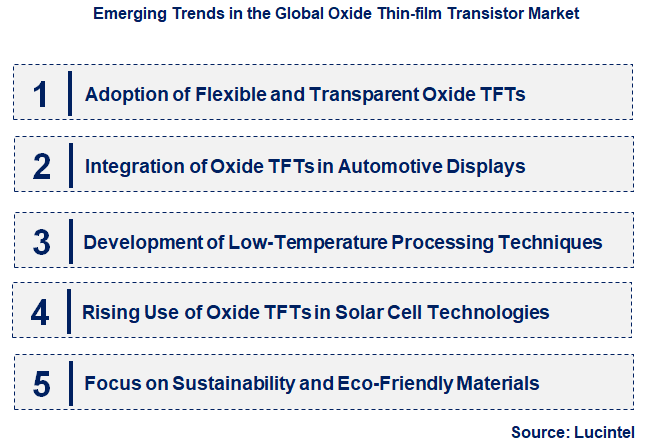 Emerging Trends in the Global Oxide Thin-film Transistor Market

1 Adoption of Flexible and Transparent Oxide TFTs

2 Integration of Oxide TFTs in Automotive Displays

3 Development of Low-Temperature Processing Techniques

4 Rising Use of Oxide TFTs in Solar Cell Technologies

5 Focus on Sustainability and Eco-Friendly Materials

Source: Lucintel